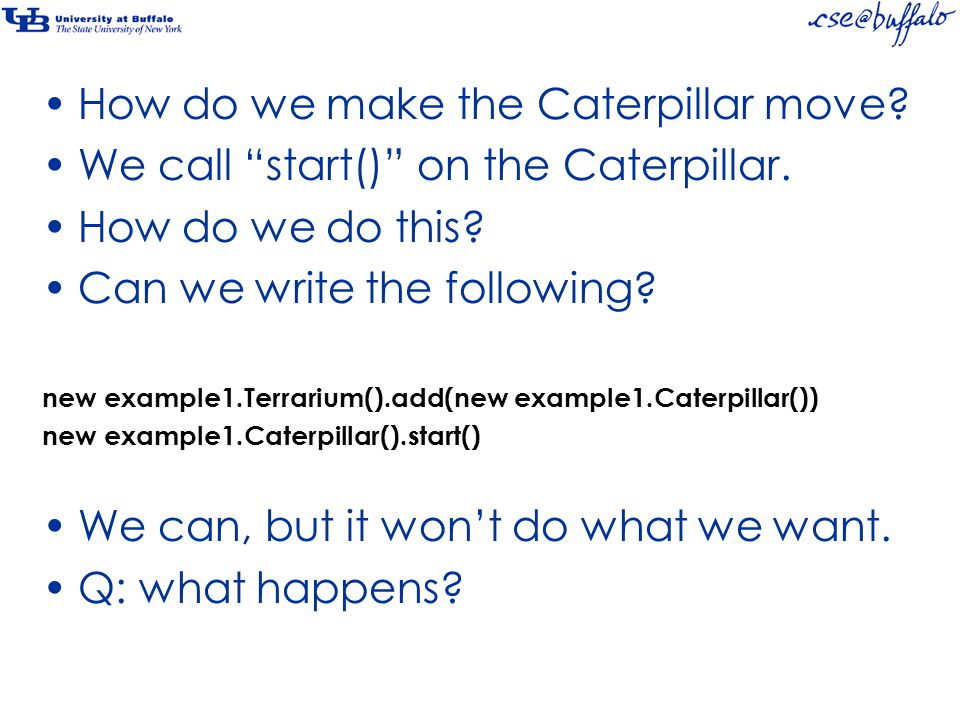 UB University at Buffalo
The State University of New York

cse@buffalo

• How do we make the Caterpillar move?
• We call “start()” on the Caterpillar.
• How do we do this?
• Can we write the following?

new example1.Terrarium().add(new example1.Caterpillar())
new example1.Caterpillar().start()

• We can, but it won’t do what we want.
• Q: what happens?